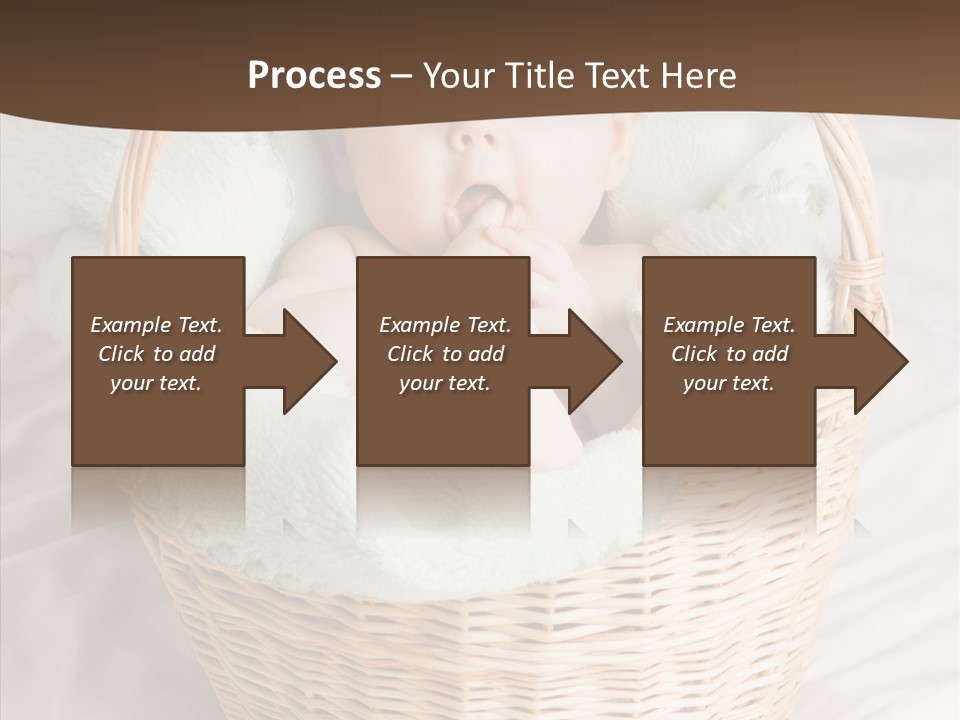 Process – Your Title Text Here

Example Text. Click to add your text.

Example Text. Click to add your text.

Example Text. Click to add your text.